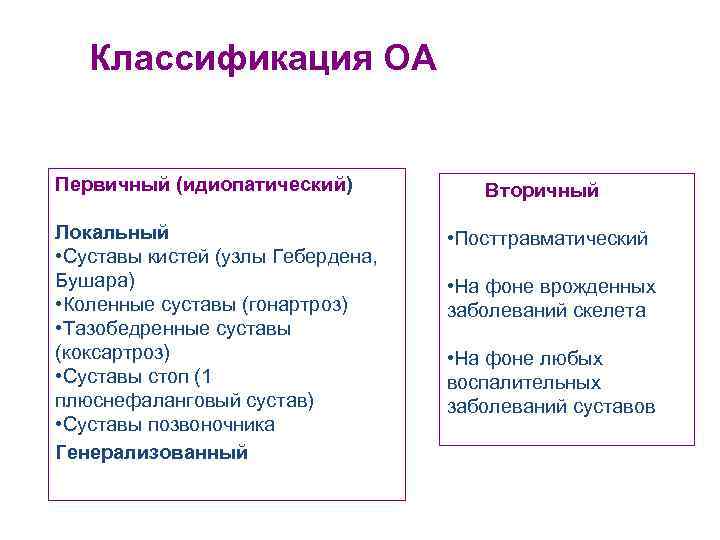 Классификация ОА

Первичный (идиопатический)

Локальный
•Суставы кистей (узлы Гебердена, Бушара)
•Коленные суставы (гонартроз)
•Тазобедренные суставы (коксартроз)
•Суставы стоп (1 плюснефаланговый сустав)
•Суставы позвоночника
Генерализованный

Вторичный

•Посттравматический

•На фоне врожденных заболеваний скелета

•На фоне любых воспалительных заболеваний суставов